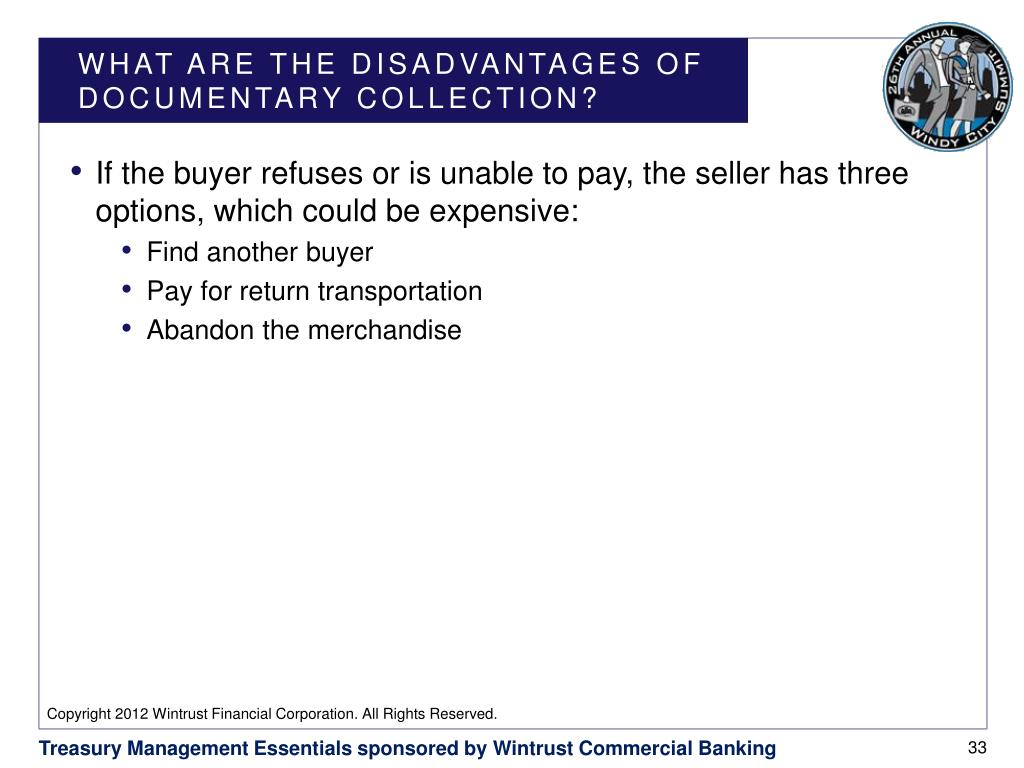 WHAT ARE THE DISADVANTAGES OF DOCUMENTARY COLLECTION?

26TH ANNUAL WINDY CITY SUMMIT

• If the buyer refuses or is unable to pay, the seller has three options, which could be expensive:
  • Find another buyer
  • Pay for return transportation
  • Abandon the merchandise

Copyright 2012 Wintrust Financial Corporation. All Rights Reserved.

Treasury Management Essentials sponsored by Wintrust Commercial Banking

33